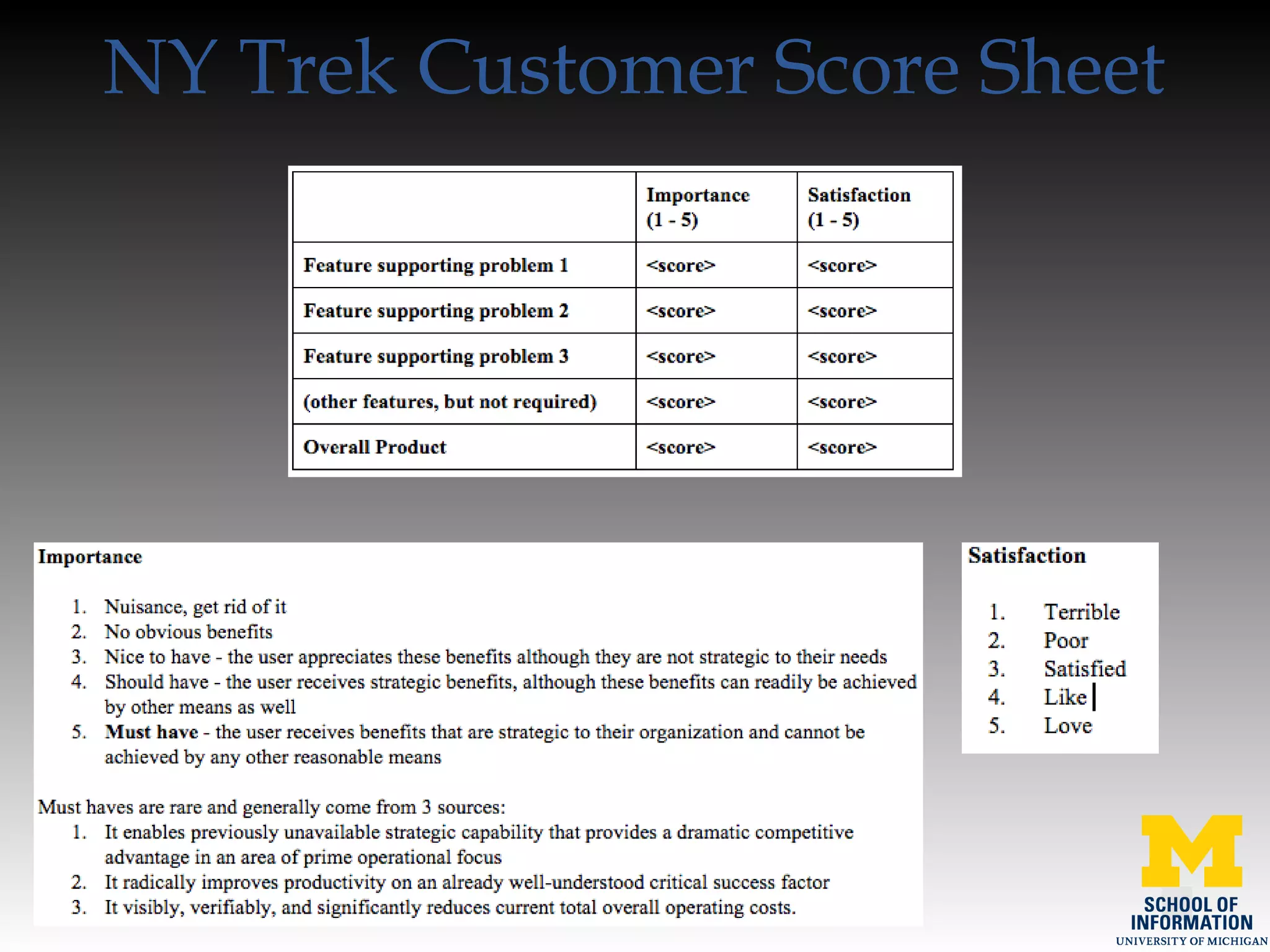 NY Trek Customer Score Sheet

| | Importance (1 - 5) | Satisfaction (1 - 5) |
|---|---|---|
| Feature supporting problem 1 | <score> | <score> |
| Feature supporting problem 2 | <score> | <score> |
| Feature supporting problem 3 | <score> | <score> |
| (other features, but not required) | <score> | <score> |
| Overall Product | <score> | <score> |

Importance

1. Nuisance, get rid of it
2. No obvious benefits
3. Nice to have - the user appreciates these benefits although they are not strategic to their needs
4. Should have - the user receives strategic benefits, although these benefits can readily be achieved by other means as well
5. Must have - the user receives benefits that are strategic to their organization and cannot be achieved by any other reasonable means

Must haves are rare and generally come from 3 sources:
1. It enables previously unavailable strategic capability that provides a dramatic competitive advantage in an area of prime operational focus
2. It radically improves productivity on an already well-understood critical success factor
3. It visibly, verifiably, and significantly reduces current total overall operating costs.

Satisfaction

1. Terrible
2. Poor
3. Satisfied
4. Like
5. Love

M
SCHOOL OF INFORMATION
UNIVERSITY OF MICHIGAN